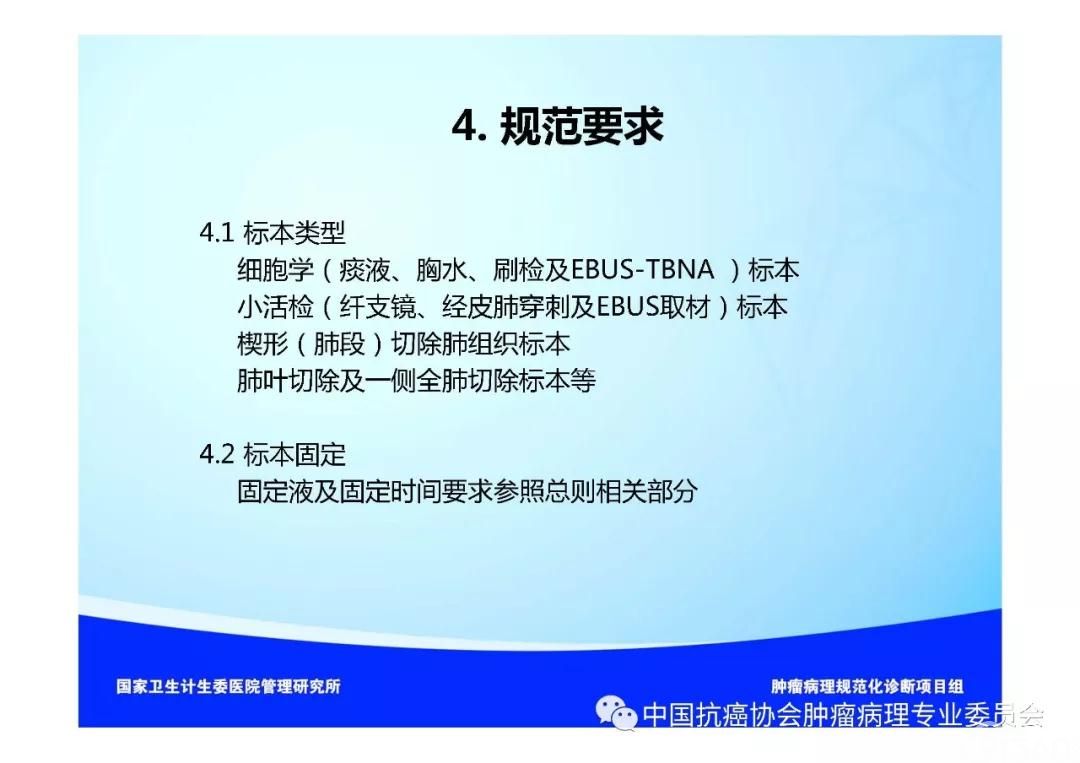 4. 规范要求

4.1 标本类型
细胞学（痰液、胸水、刷检及EBUS-TBNA ）标本
小活检（纤支镜、经皮肺穿刺及EBUS取材）标本
楔形（肺段）切除肺组织标本
肺叶切除及一侧全肺切除标本等

4.2 标本固定
固定液及固定时间要求参照总则相关部分

国家卫生计生委医院管理研究所

肿瘤病理规范化诊断项目组

中国抗癌协会肿瘤病理专业委员会